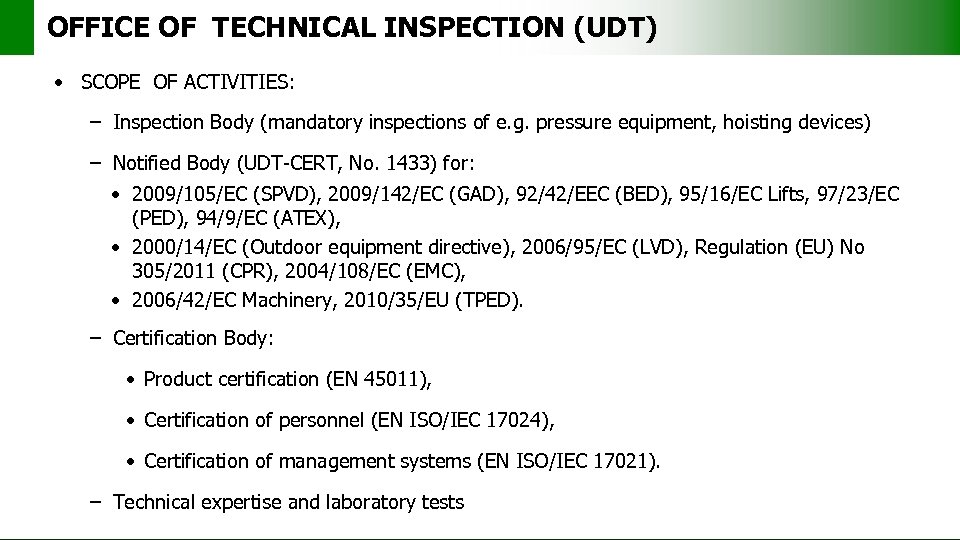 OFFICE OF TECHNICAL INSPECTION (UDT)

• SCOPE OF ACTIVITIES:

– Inspection Body (mandatory inspections of e.g. pressure equipment, hoisting devices)

– Notified Body (UDT-CERT, No. 1433) for:

• 2009/105/EC (SPVD), 2009/142/EC (GAD), 92/42/EEC (BED), 95/16/EC Lifts, 97/23/EC (PED), 94/9/EC (ATEX),

• 2000/14/EC (Outdoor equipment directive), 2006/95/EC (LVD), Regulation (EU) No 305/2011 (CPR), 2004/108/EC (EMC),

• 2006/42/EC Machinery, 2010/35/EU (TPED).

– Certification Body:

• Product certification (EN 45011),

• Certification of personnel (EN ISO/IEC 17024),

• Certification of management systems (EN ISO/IEC 17021).

– Technical expertise and laboratory tests